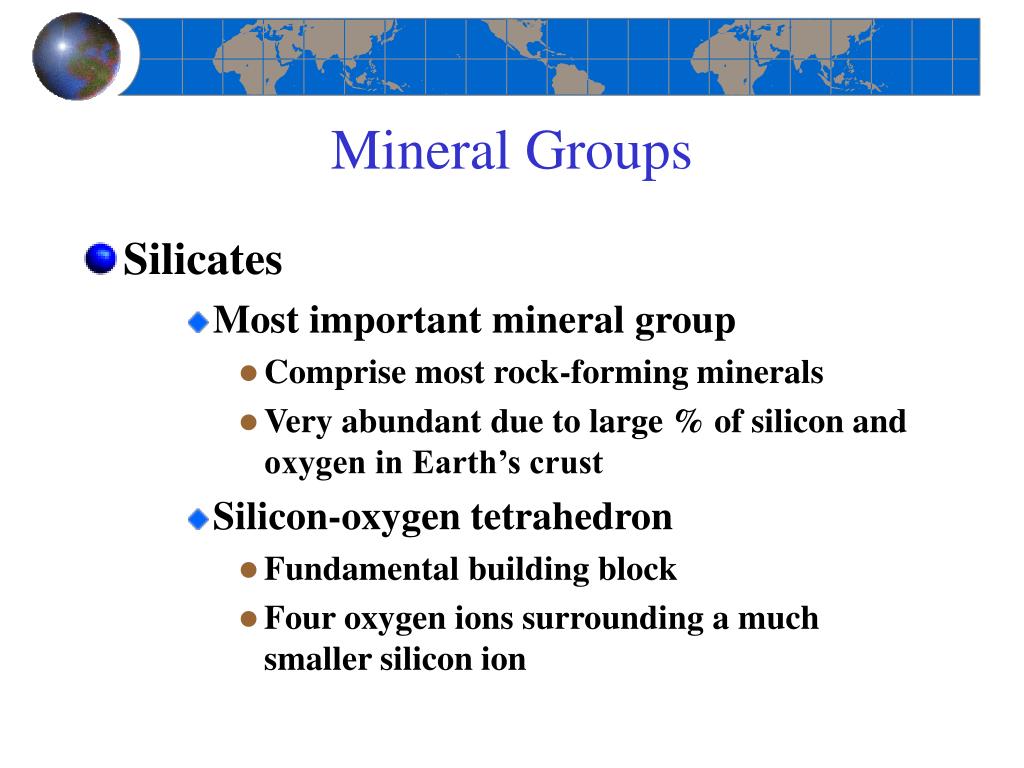 Mineral Groups

Silicates

Most important mineral group

Comprise most rock-forming minerals

Very abundant due to large % of silicon and oxygen in Earth’s crust

Silicon-oxygen tetrahedron

Fundamental building block

Four oxygen ions surrounding a much smaller silicon ion